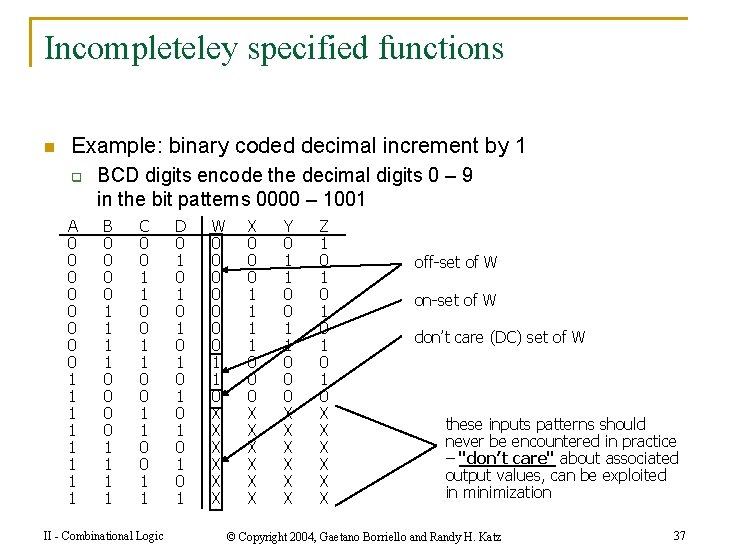 Incompleteley specified functions

Example: binary coded decimal increment by 1

BCD digits encode the decimal digits 0 – 9 in the bit patterns 0000 – 1001

| A | B | C | D | W | X | Y | Z |
|---|---|---|---|---|---|---|---|
| 0 | 0 | 0 | 0 | 0 | 0 | 0 | 1 |
| 0 | 0 | 0 | 1 | 0 | 0 | 1 | 0 |
| 0 | 0 | 1 | 0 | 0 | 0 | 1 | 1 |
| 0 | 0 | 1 | 1 | 0 | 1 | 0 | 0 |
| 0 | 1 | 0 | 0 | 0 | 1 | 0 | 1 |
| 0 | 1 | 0 | 1 | 0 | 1 | 1 | 0 |
| 0 | 1 | 1 | 0 | 0 | 1 | 1 | 1 |
| 0 | 1 | 1 | 1 | 1 | 0 | 0 | 0 |
| 1 | 0 | 0 | 0 | 1 | 0 | 0 | 1 |
| 1 | 0 | 0 | 1 | 0 | 0 | 0 | 0 |
| 1 | 0 | 1 | 0 | X | X | X | X |
| 1 | 0 | 1 | 1 | X | X | X | X |
| 1 | 1 | 0 | 0 | X | X | X | X |
| 1 | 1 | 0 | 1 | X | X | X | X |
| 1 | 1 | 1 | 0 | X | X | X | X |
| 1 | 1 | 1 | 1 | X | X | X | X |

off-set of W

on-set of W

don't care (DC) set of W

these inputs patterns should never be encountered in practice – "don't care" about associated output values, can be exploited in minimization

II - Combinational Logic © Copyright 2004, Gaetano Borriello and Randy H. Katz 37